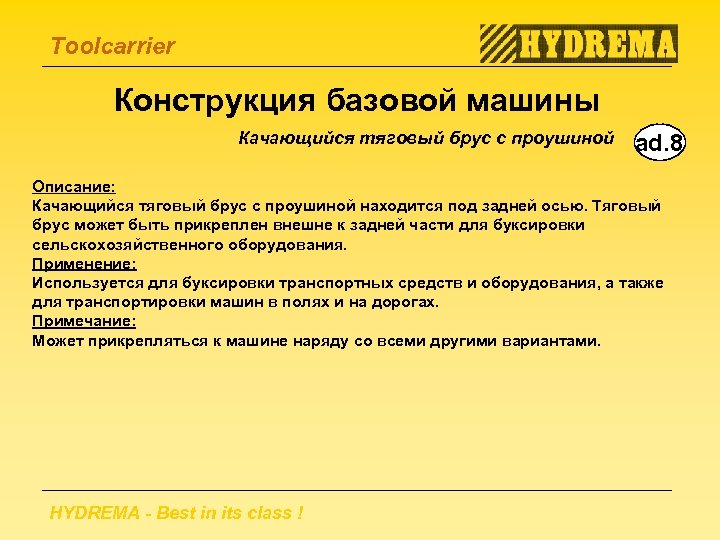 Toolcarrier

HYDREMA

Конструкция базовой машины

Качающийся тяговый брус с проушиной

ad.8

Описание:
Качающийся тяговый брус с проушиной находится под задней осью. Тяговый брус может быть прикреплен внешне к задней части для буксировки сельскохозяйственного оборудования.
Применение:
Используется для буксировки транспортных средств и оборудования, а также для транспортировки машин в полях и на дорогах.
Примечание:
Может прикрепляться к машине наряду со всеми другими вариантами.

HYDREMA - Best in its class !